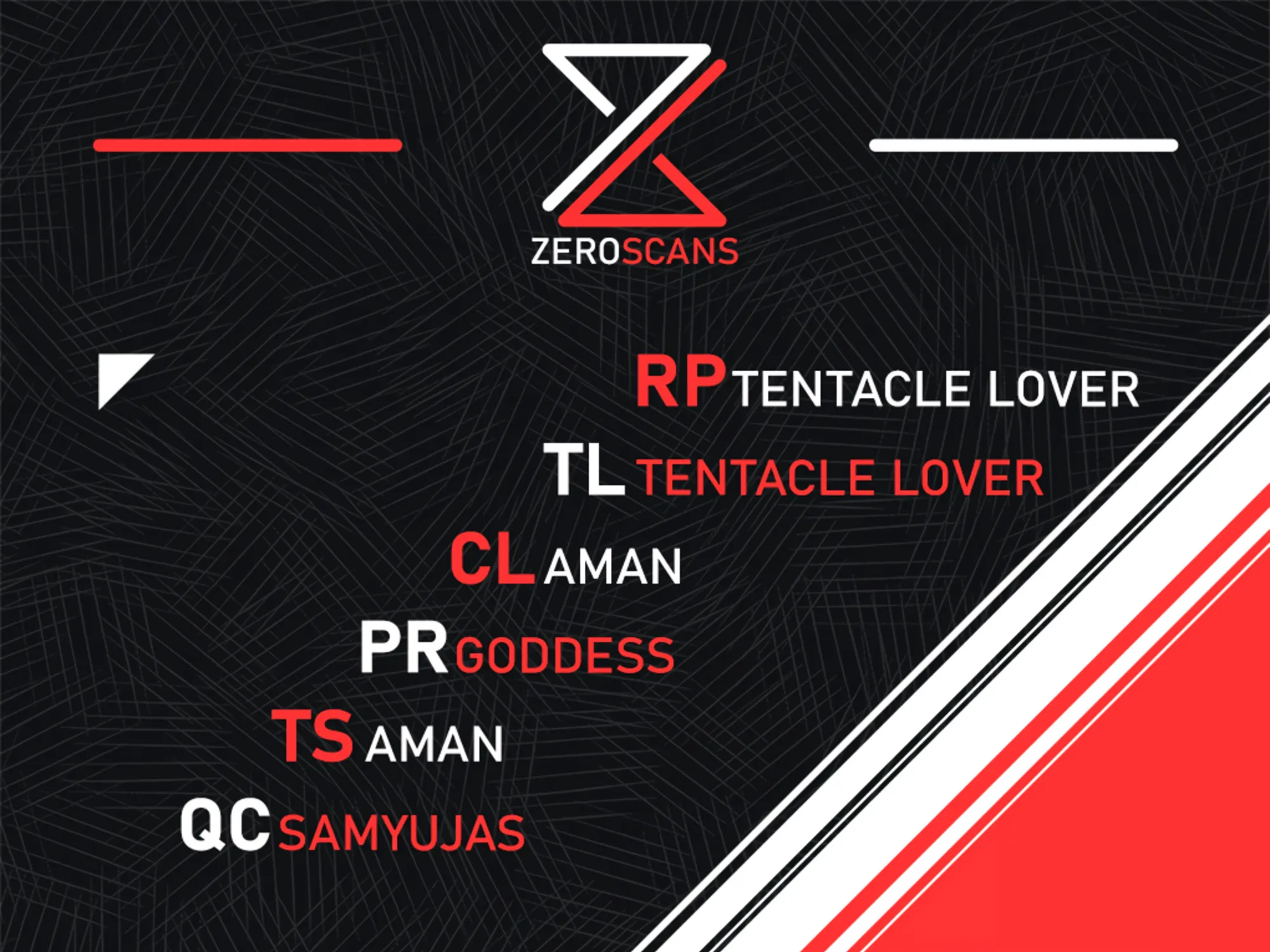 ZEROSCANS

RP TENTACLE LOVER
TL TENTACLE LOVER
CL AMAN
PR GODDESS
TS AMAN
QC SAMYUJAS